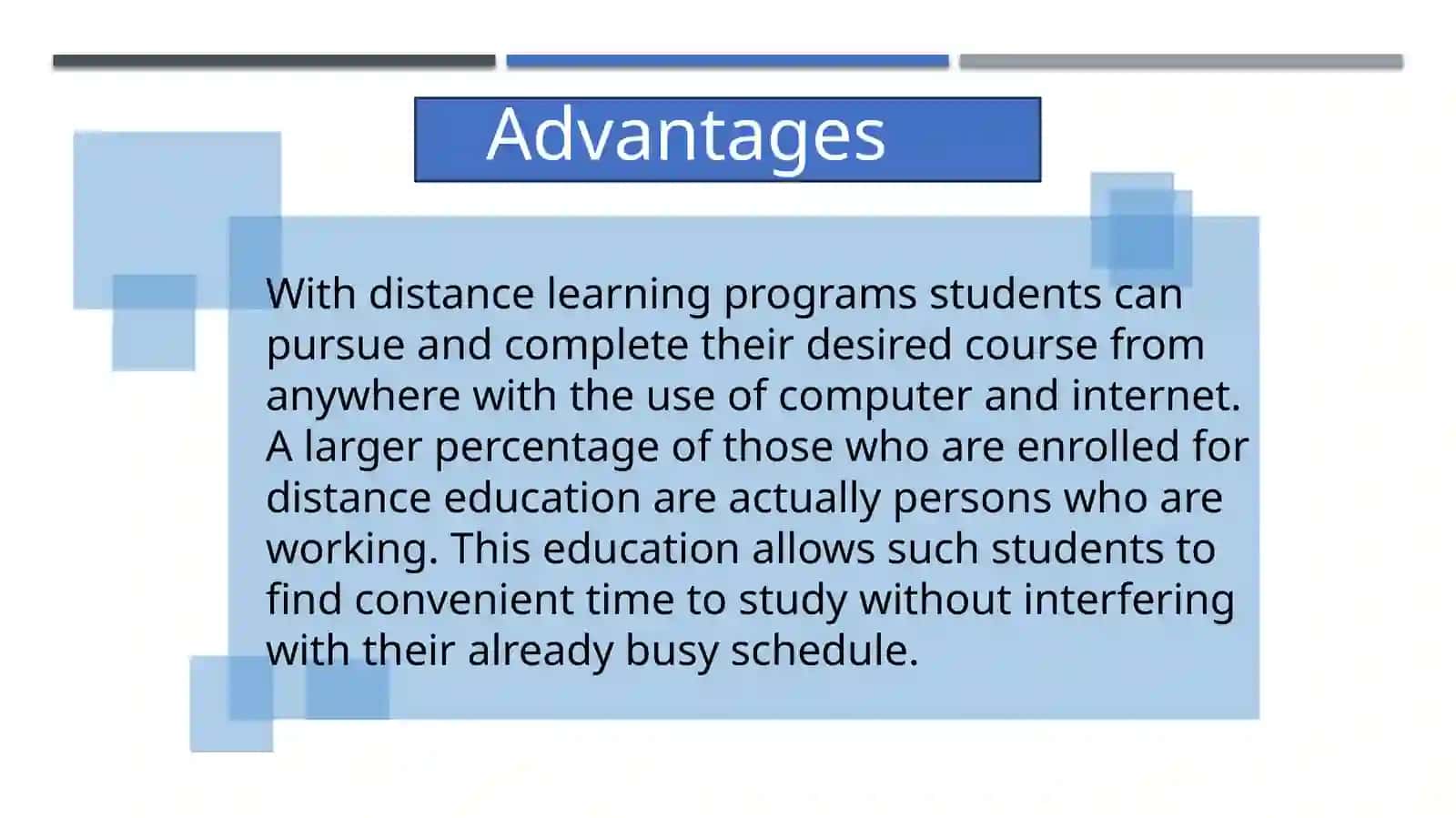 Advantages

With distance learning programs students can pursue and complete their desired course from anywhere with the use of computer and internet. A larger percentage of those who are enrolled for distance education are actually persons who are working. This education allows such students to find convenient time to study without interfering with their already busy schedule.